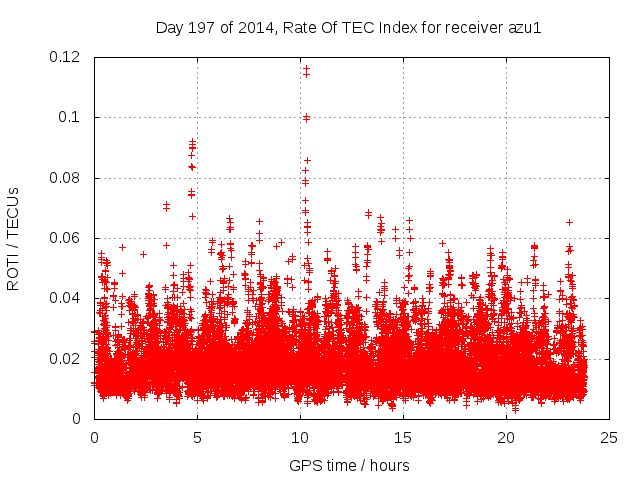 Day 197 of 2014, Rate Of TEC Index for receiver azu1

ROTI / TECUs

0.12
0.1
0.08
0.06
0.04
0.02
0

0
5
10
15
20
25

GPS time / hours